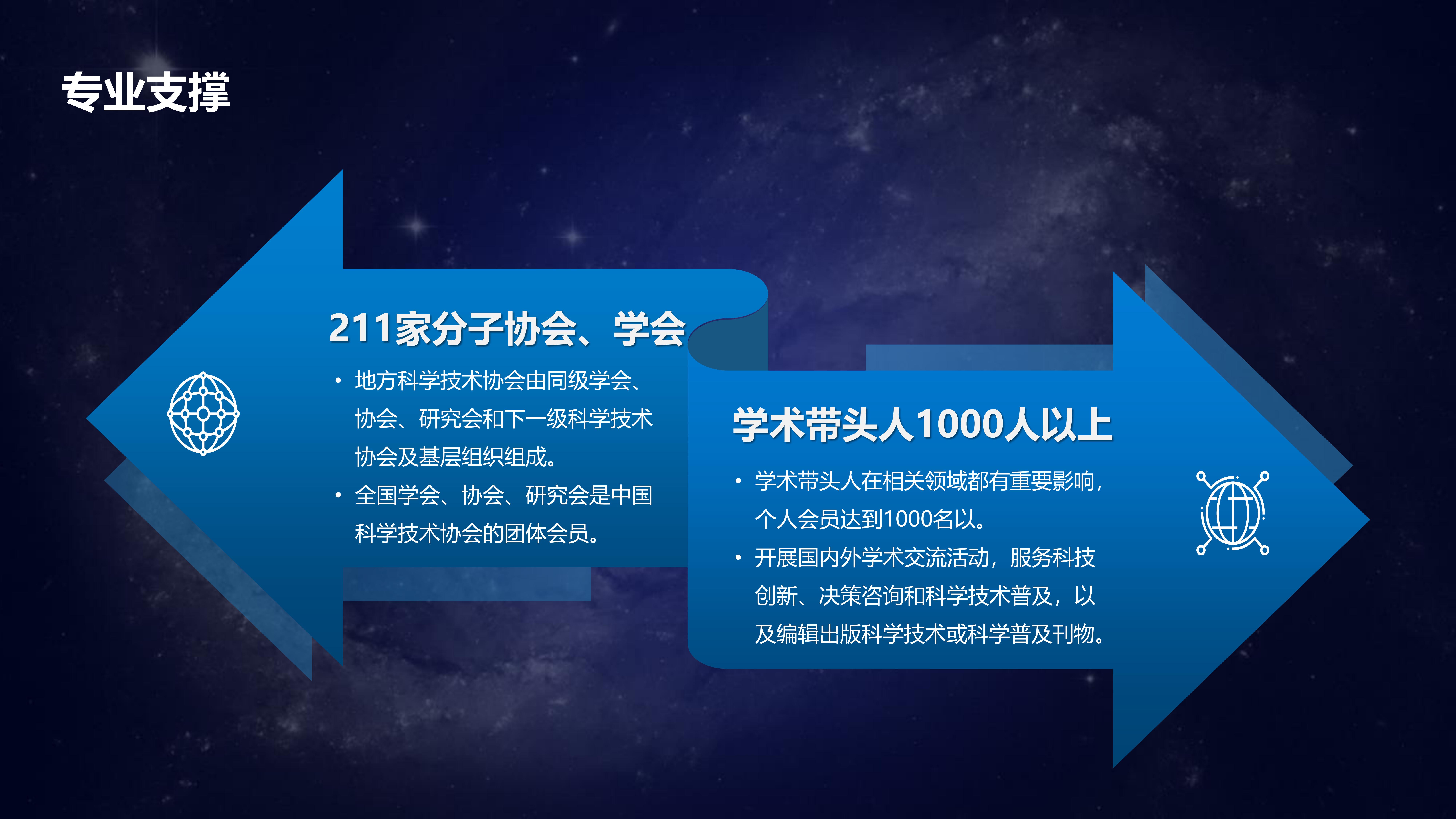 专业支撑

211家分子协会、学会

• 地方科学技术协会由同级学会、协会、研究会和下一级科学技术协会及基层组织组成。
• 全国学会、协会、研究会是中国科学技术协会的团体会员。

学术带头人1000人以上

• 学术带头人在相关领域都有重要影响，个人会员达到1000名以。
• 开展国内外学术交流活动，服务科技创新、决策咨询和科学技术普及，以及编辑出版科学技术或科学普及刊物。